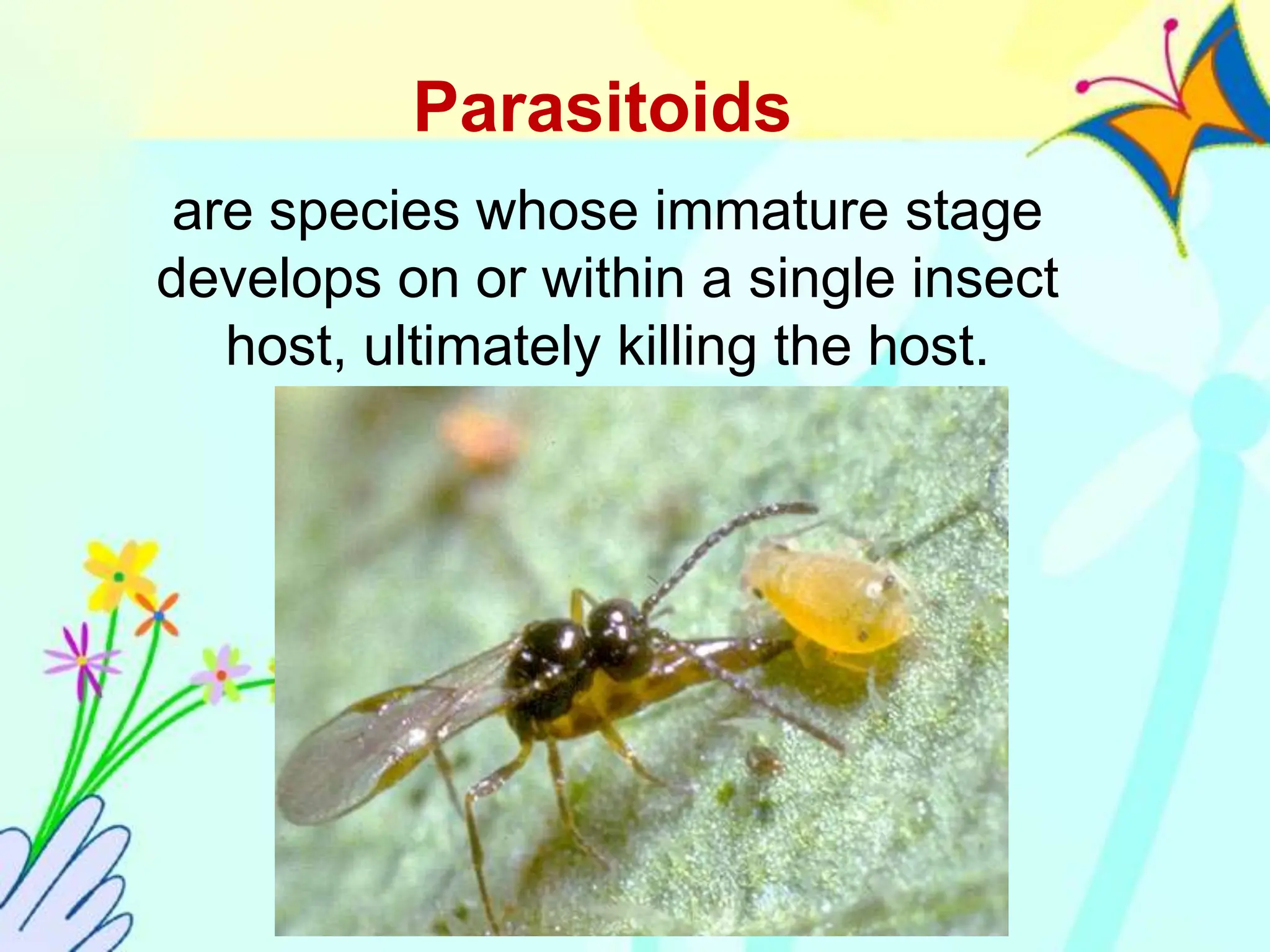 Parasitoids

are species whose immature stage develops on or within a single insect host, ultimately killing the host.